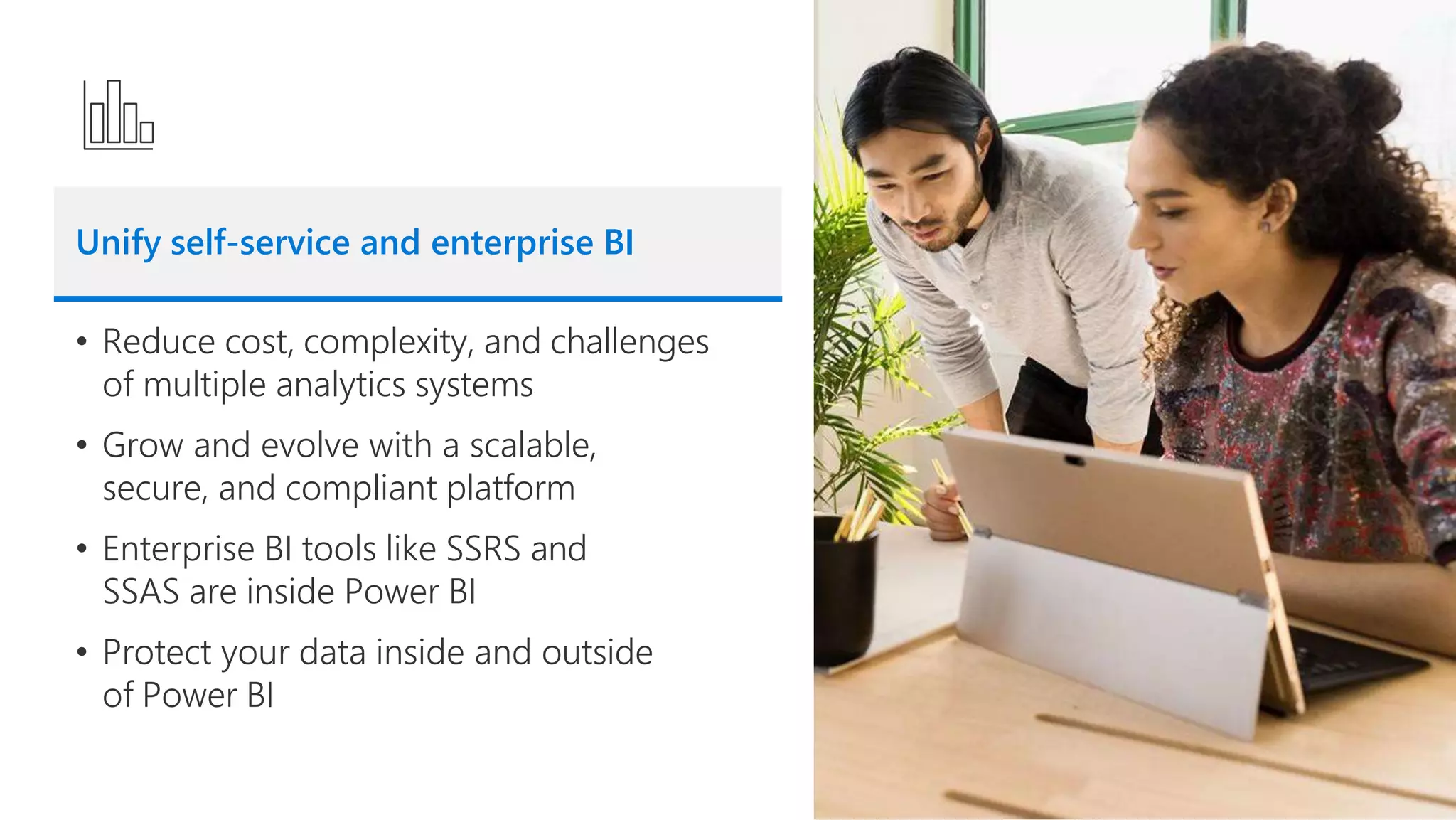 Unify self-service and enterprise BI

• Reduce cost, complexity, and challenges of multiple analytics systems

• Grow and evolve with a scalable, secure, and compliant platform

• Enterprise BI tools like SSRS and SSAS are inside Power BI

• Protect your data inside and outside of Power BI